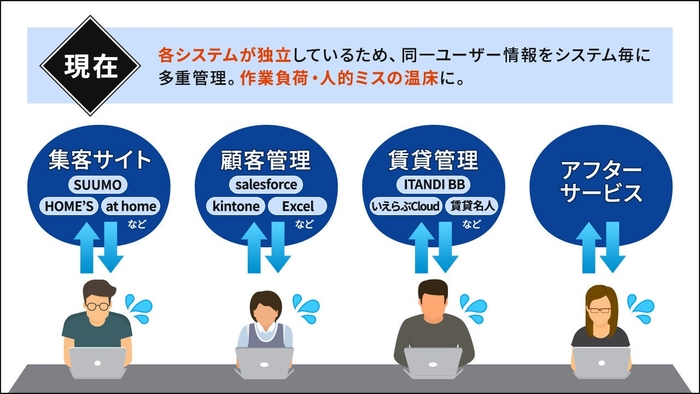 現在

各システムが独立しているため、同一ユーザー情報をシステム毎に多重管理。作業負荷・人的ミスの温床に。

集客サイト
SUUMO
HOME'S
at home
など

顧客管理
salesforce
kintone
Excel
など

賃貸管理
ITANDI BB
いえらぶCloud
賃貸名人
など

アフターサービス